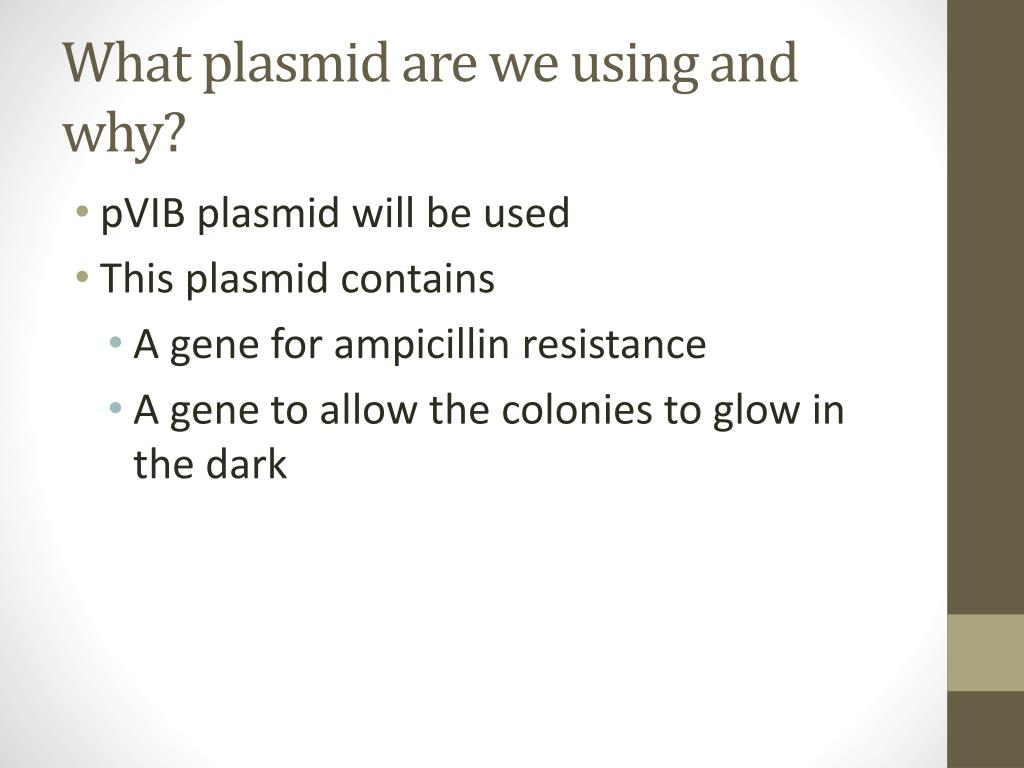 What plasmid are we using and why?

• pVIB plasmid will be used
• This plasmid contains
  • A gene for ampicillin resistance
  • A gene to allow the colonies to glow in the dark